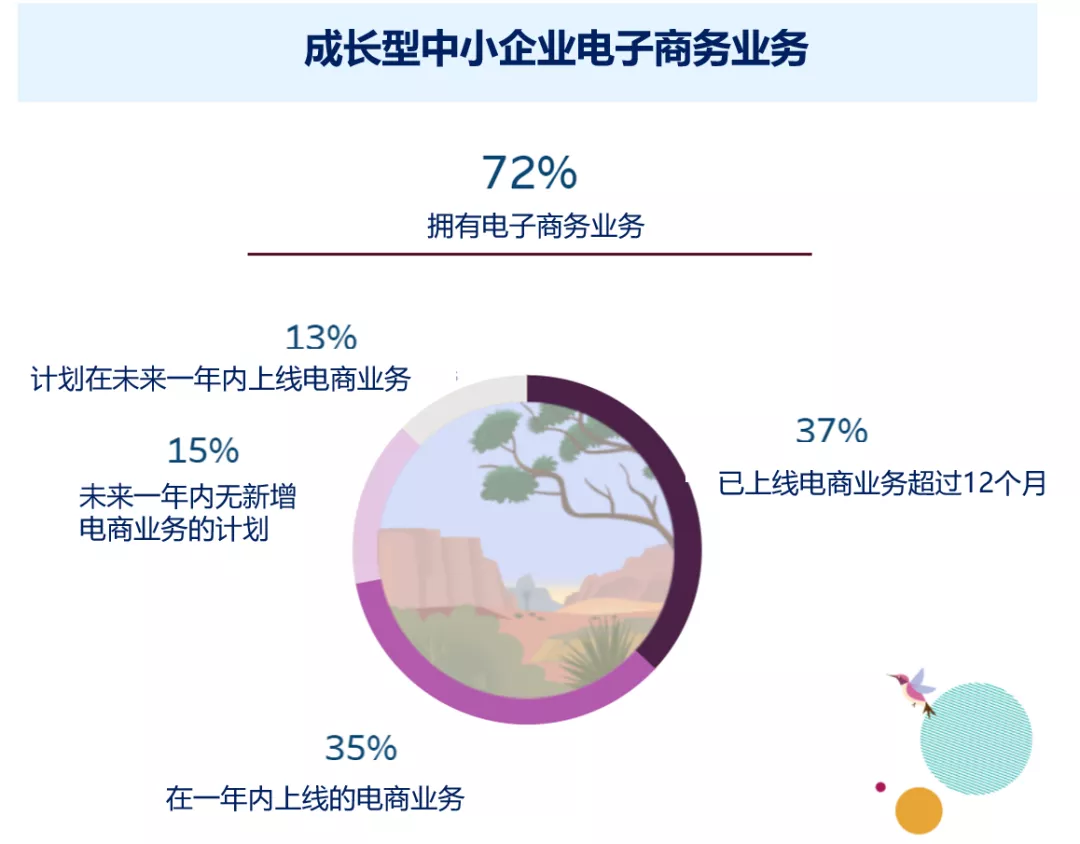 成长型中小企业电子商务业务

72%

拥有电子商务业务

13%

计划在未来一年内上线电商业务

15%

未来一年内无新增电商业务的计划

37%

已上线电商业务超过12个月

35%

在一年内上线的电商业务